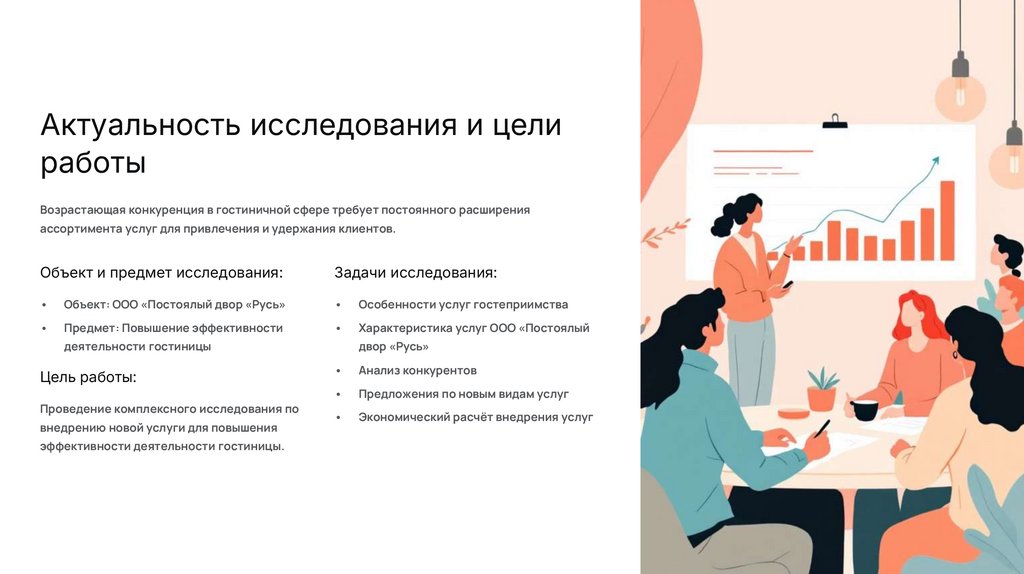 Актуальность исследования и цели работы

Возрастающая конкуренция в гостиничной сфере требует постоянного расширения ассортимента услуг для привлечения и удержания клиентов.

Объект и предмет исследования:

• Объект: ООО «Постоялый двор «Русь»
• Предмет: Повышение эффективности деятельности гостиницы

Цель работы:

Проведение комплексного исследования по внедрению новой услуги для повышения эффективности деятельности гостиницы.

Задачи исследования:

• Особенности услуг гостеприимства
• Характеристика услуг ООО «Постоялый двор «Русь»
• Анализ конкурентов
• Предложения по новым видам услуг
• Экономический расчёт внедрения услуг